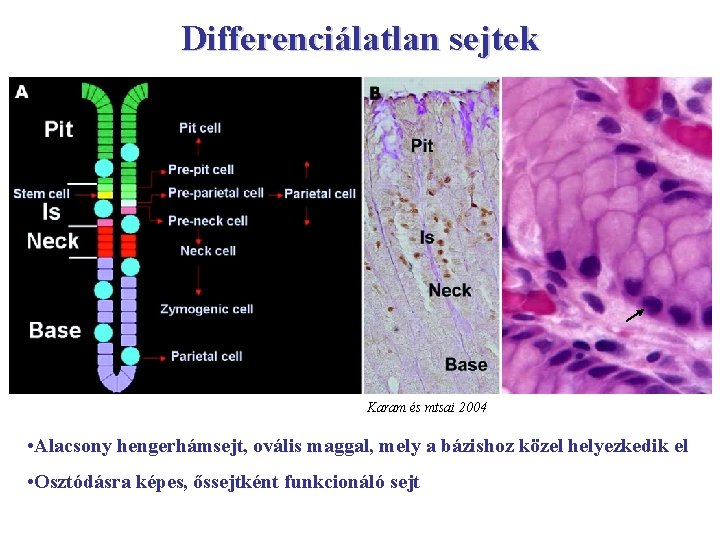 Differenciálatlan sejtek

A

Pit

Stem cell

Is

Neck

Base

Pit cell

Pre-pit cell

Pre-parietal cell

Parietal cell

Pre-neck cell

Neck cell

Zymogenic cell

Parietal cell

B

Pit

Is

Neck

Base

Karam és mtsai 2004

•Alacsony hengerhámsejt, ovális maggal, mely a bázishoz közel helyezkedik el

•Osztódásra képes, őssejtként funkcionáló sejt